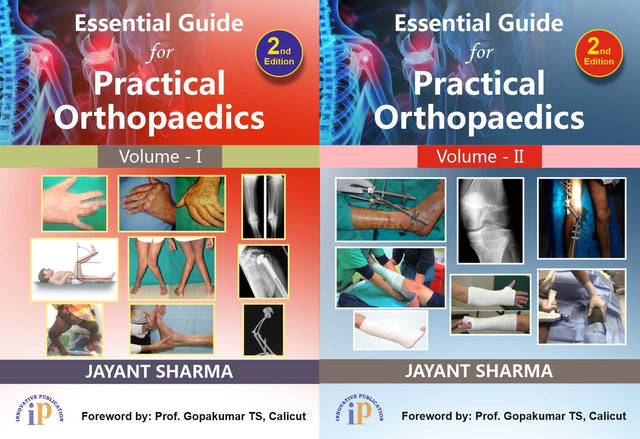 Essential Guide for Practical Orthopaedics

2nd Edition

Volume - I

JAYANT SHARMA

INNOVATIVE PUBLICATION
iP

Foreword by: Prof. Gopakumar TS, Calicut

Essential Guide for Practical Orthopaedics

2nd Edition

Volume - II

JAYANT SHARMA

INNOVATIVE PUBLICATION
iP

Foreword by: Prof. Gopakumar TS, Calicut